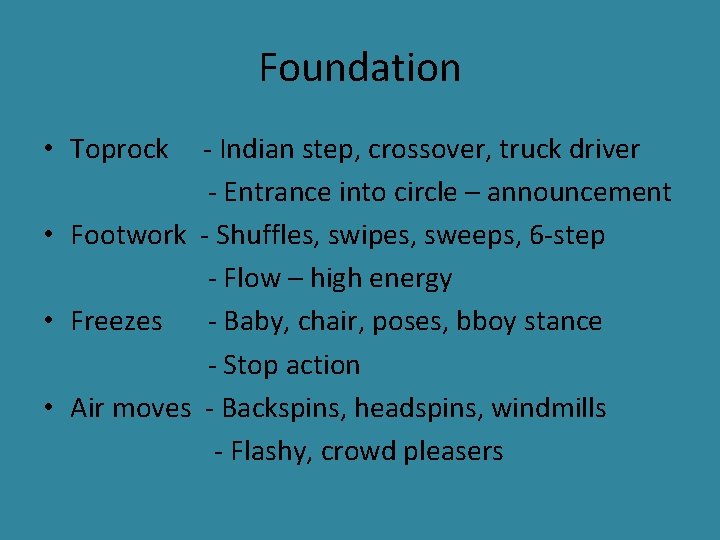 Foundation

• Toprock - Indian step, crossover, truck driver
- Entrance into circle – announcement
• Footwork - Shuffles, swipes, sweeps, 6-step
- Flow – high energy
• Freezes - Baby, chair, poses, bboy stance
- Stop action
• Air moves - Backspins, headspins, windmills
- Flashy, crowd pleasers